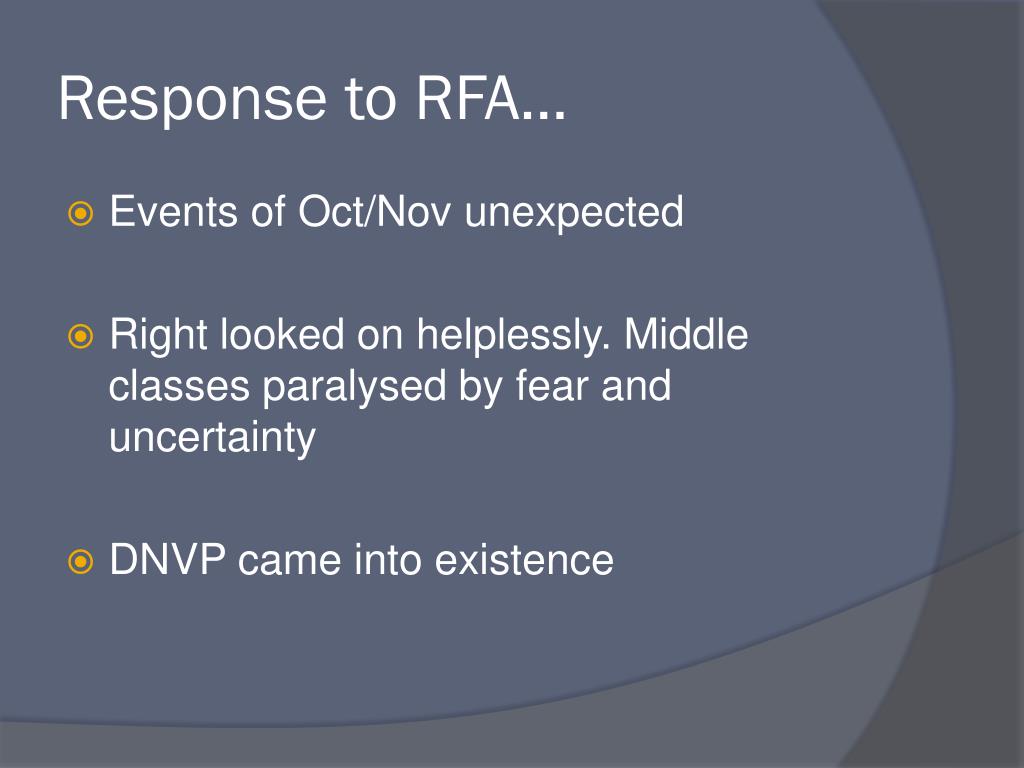 Response to RFA…

Events of Oct/Nov unexpected

Right looked on helplessly. Middle classes paralysed by fear and uncertainty

DNVP came into existence